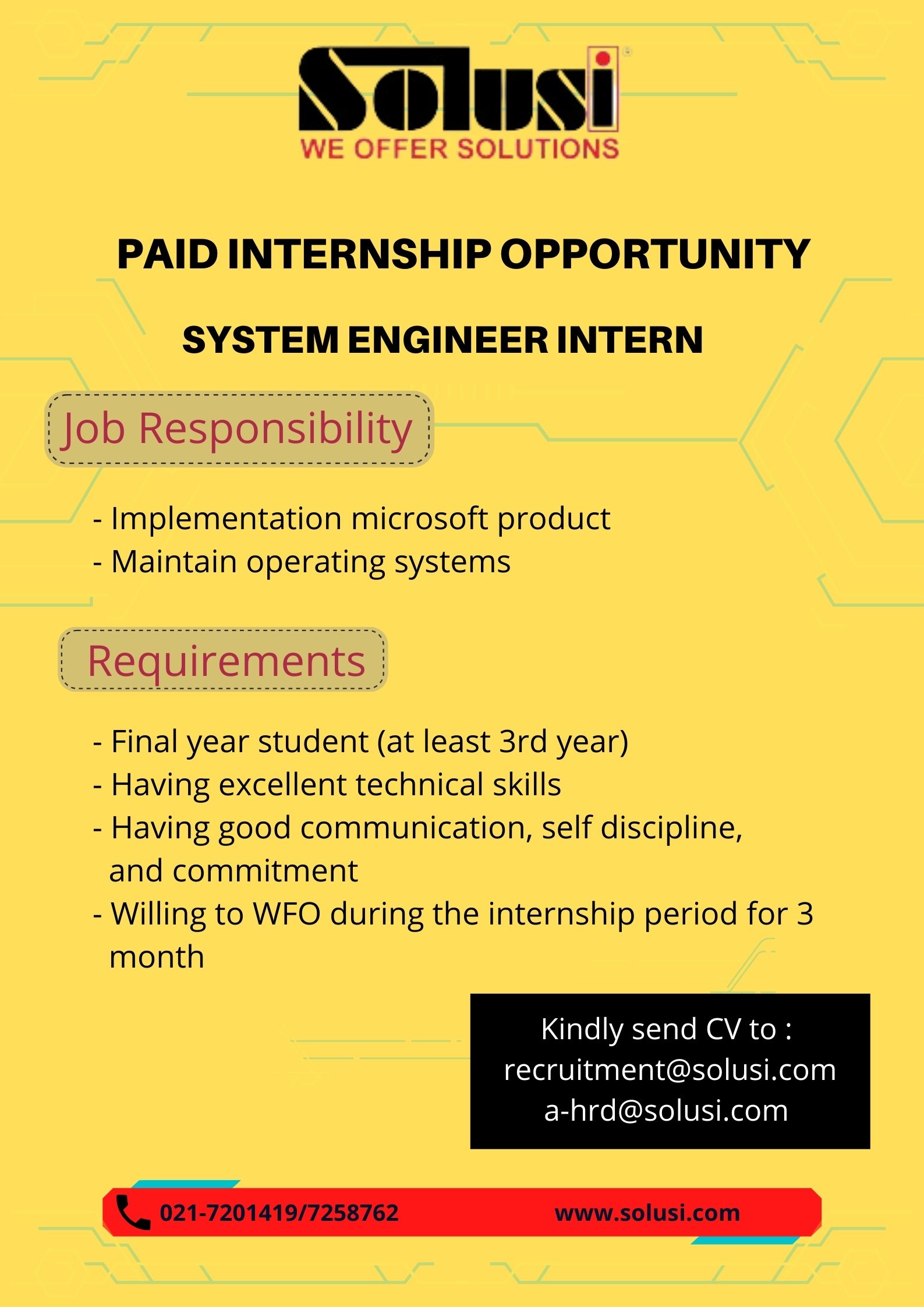 Solusi
WE OFFER SOLUTIONS

PAID INTERNSHIP OPPORTUNITY

SYSTEM ENGINEER INTERN

Job Responsibility

- Implementation microsoft product
- Maintain operating systems

Requirements

- Final year student (at least 3rd year)
- Having excellent technical skills
- Having good communication, self discipline, and commitment
- Willing to WFO during the internship period for 3 month

Kindly send CV to :
recruitment@solusi.com
a-hrd@solusi.com

021-7201419/7258762 www.solusi.com